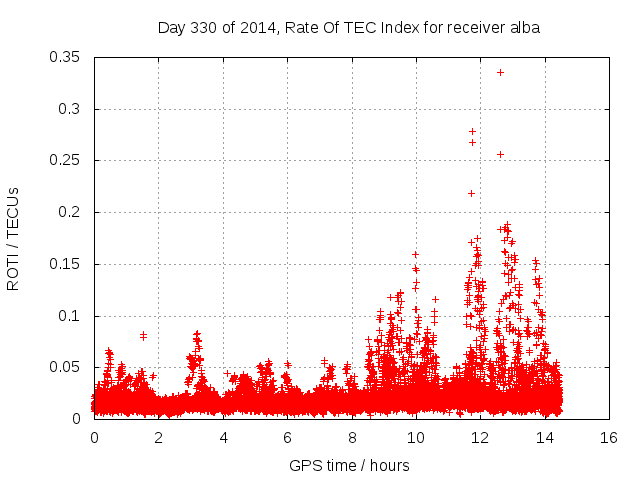 Day 330 of 2014, Rate Of TEC Index for receiver alba

ROTI / TECUs

0.35
0.3
0.25
0.2
0.15
0.1
0.05
0

0
2
4
6
8
10
12
14
16

GPS time / hours